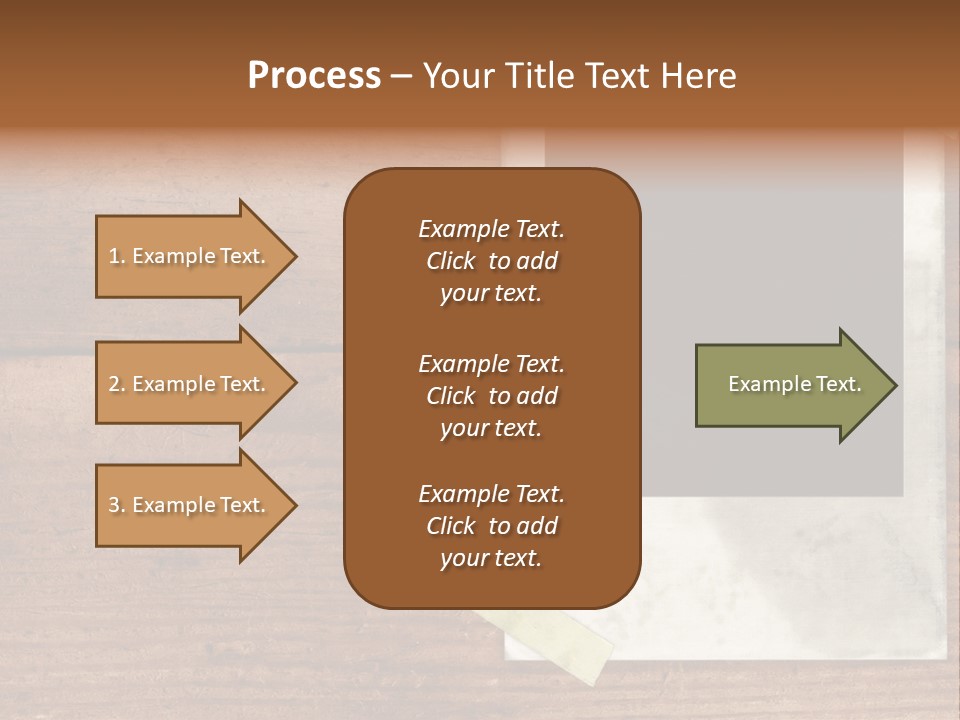 Process – Your Title Text Here

1. Example Text.

2. Example Text.

3. Example Text.

Example Text. Click to add your text.

Example Text. Click to add your text.

Example Text. Click to add your text.

Example Text.